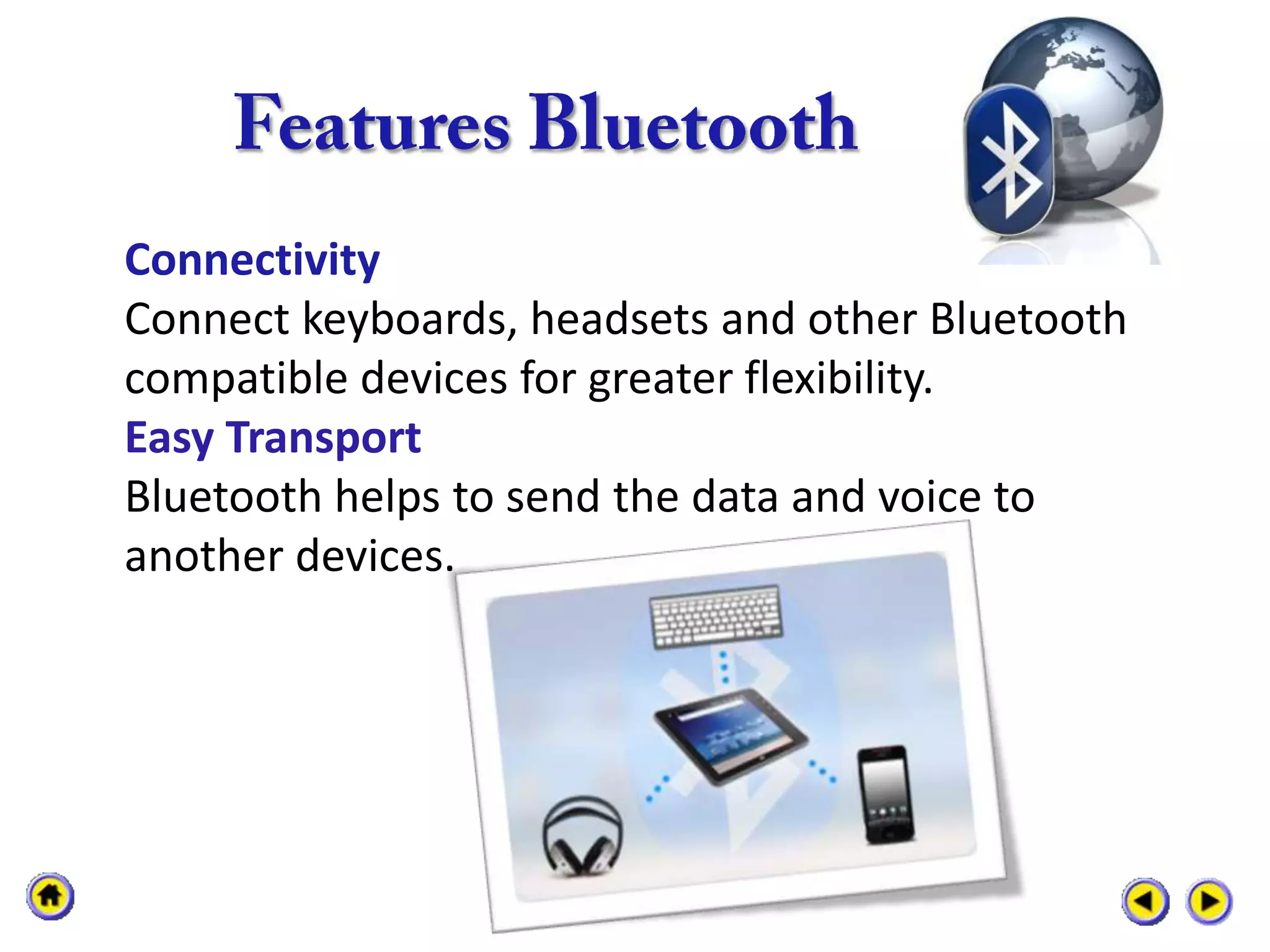 Features Bluetooth

Connectivity
Connect keyboards, headsets and other Bluetooth compatible devices for greater flexibility.

Easy Transport
Bluetooth helps to send the data and voice to another devices.